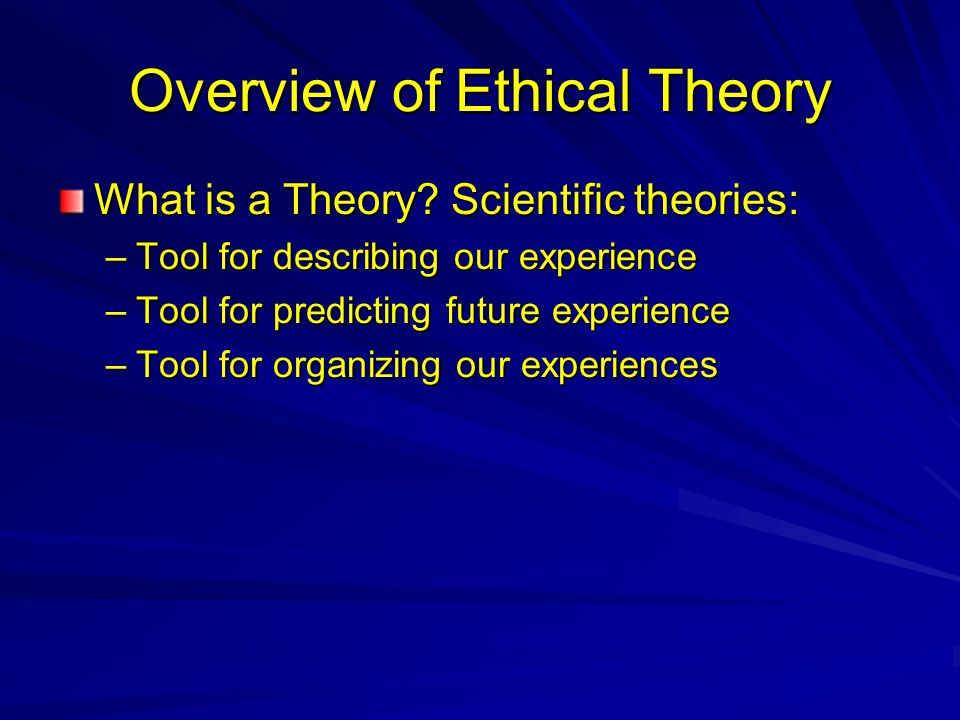 Overview of Ethical Theory

What is a Theory? Scientific theories:
– Tool for describing our experience
– Tool for predicting future experience
– Tool for organizing our experiences